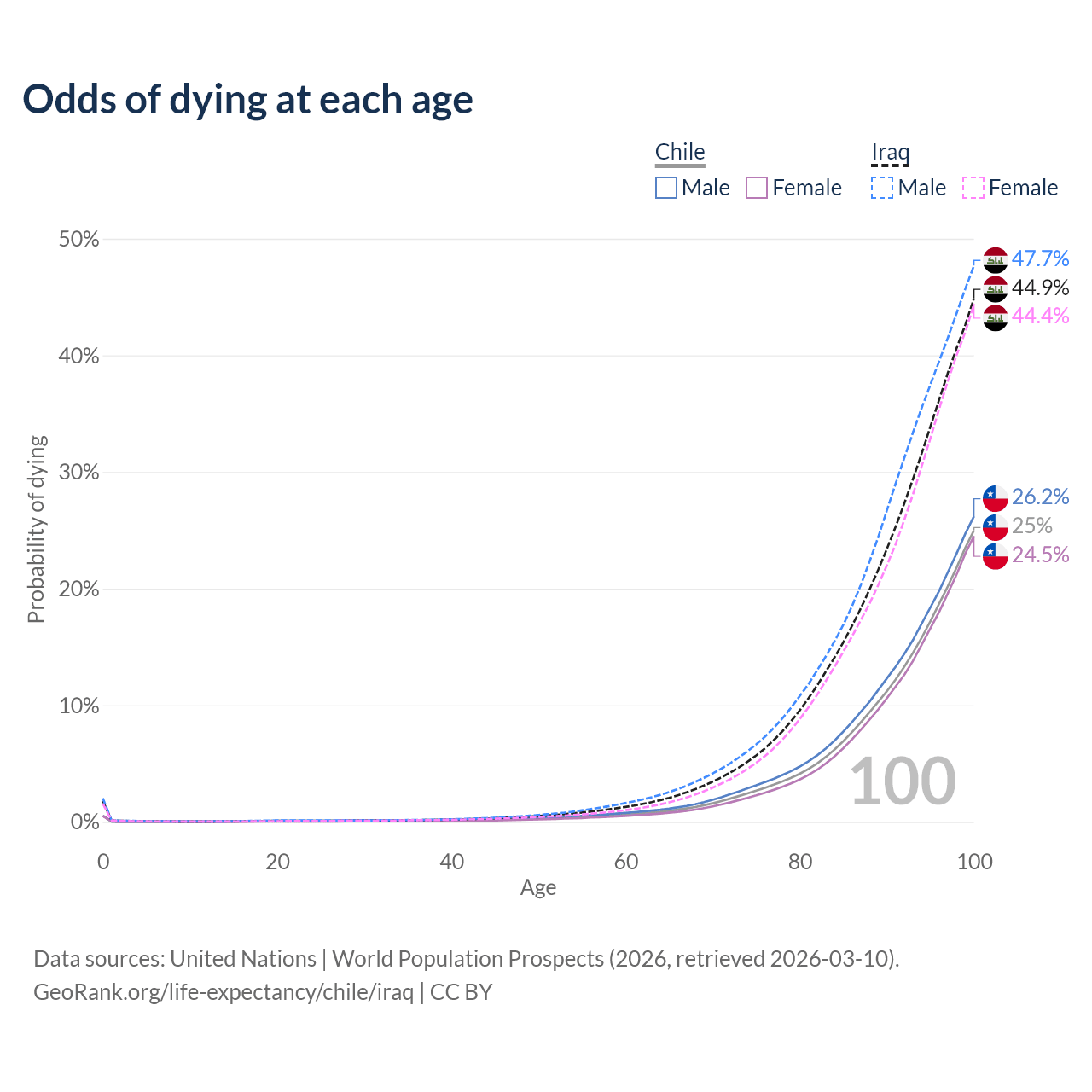 Odds of dying at each age

Chile
Male Female
Iraq
Male Female

50%
40%
30%
20%
10%
0%

Probability of dying

47.7%
44.9%
44.4%
26.2%
25%
24.5%

100

0
20
40
60
80
100
Age

Data sources: United Nations | World Population Prospects (2026, retrieved 2026-03-10).
GeoRank.org/life-expectancy/chile/iraq | CC BY